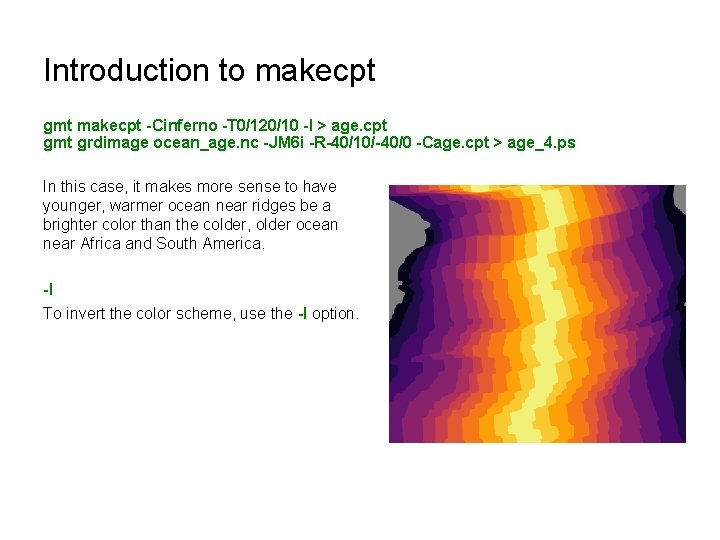 Introduction to makecpt

gmt makecpt -Cinferno -T0/120/10 -I > age.cpt
gmt grdimage ocean_age.nc -JM6i -R-40/10/-40/0 -Cage.cpt > age_4.ps

In this case, it makes more sense to have younger, warmer ocean near ridges be a brighter color than the colder, older ocean near Africa and South America.

-I

To invert the color scheme, use the -I option.